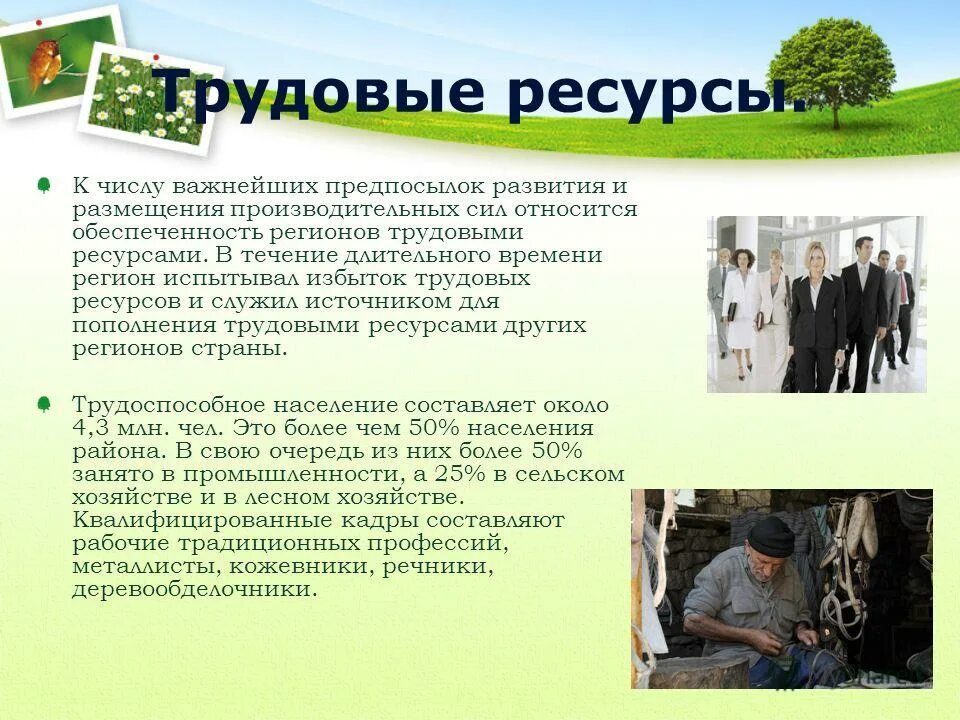 Трудовые ресурсы.

К числу важнейших предпосылок развития и размещения производительных сил относится обеспеченность регионов трудовыми ресурсами. В течение длительного времени регион испытывал избыток трудовых ресурсов и служил источником для пополнения трудовыми ресурсами других регионов страны.

Трудоспособное население составляет около 4,3 млн. чел. Это более чем 50% населения района. В свою очередь из них более 50% занято в промышленности, а 25% в сельском хозяйстве и в лесном хозяйстве. Квалифицированные кадры составляют рабочие традиционных профессий, металлисты, кожевники, речники, деревообделочники.